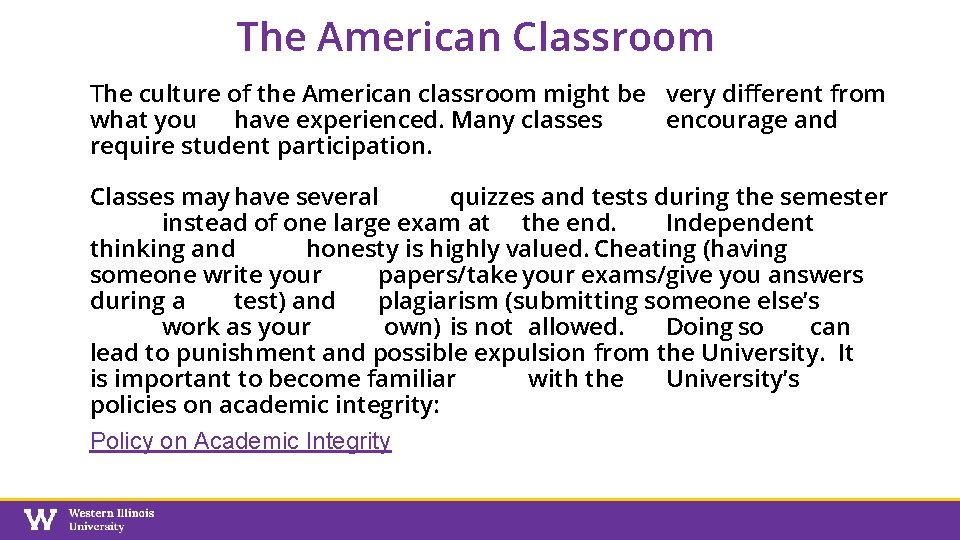 The American Classroom

The culture of the American classroom might be very different from what you have experienced. Many classes encourage and require student participation.

Classes may have several quizzes and tests during the semester instead of one large exam at the end. Independent thinking and honesty is highly valued. Cheating (having someone write your papers/take your exams/give you answers during a test) and plagiarism (submitting someone else's work as your own) is not allowed. Doing so can lead to punishment and possible expulsion from the University. It is important to become familiar with the University's policies on academic integrity:

Policy on Academic Integrity

W Western Illinois University